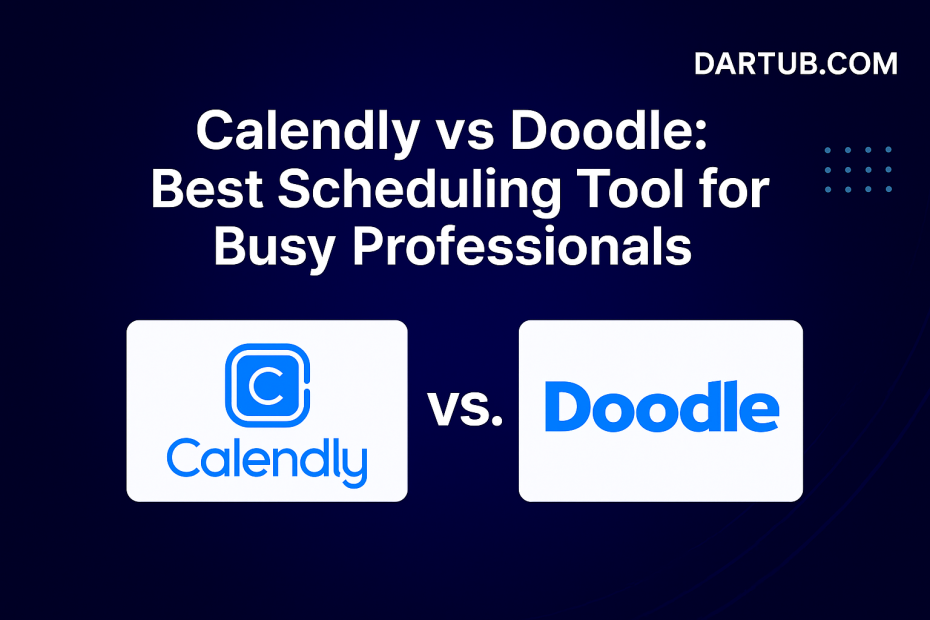 DARTUB.COM

Calendly vs Doodle: Best Scheduling Tool for Busy Professionals

C
Calendly

vs.

Doodle